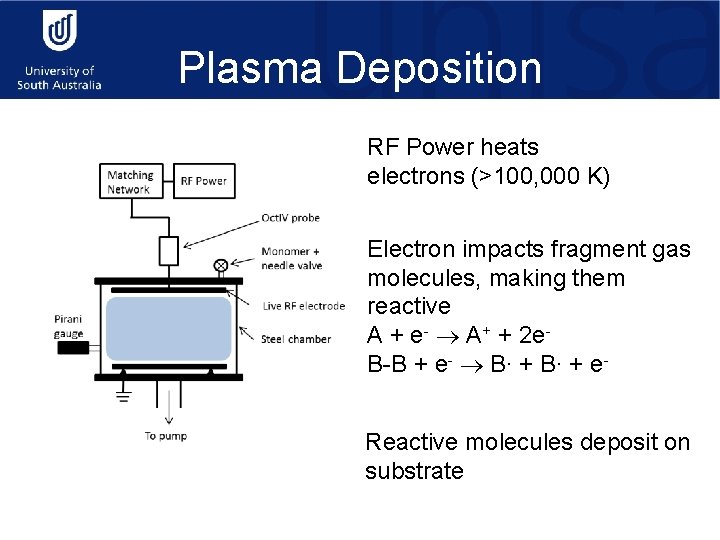 University of South Australia

Plasma Deposition

Matching Network
RF Power
OctIV probe
Monomer + needle valve
Live RF electrode
Steel chamber
Pirani gauge
To pump

RF Power heats electrons (>100,000 K)

Electron impacts fragment gas molecules, making them reactive
$A + e^- \rightarrow A^+ + 2e^-$
$B\text{-}B + e^- \rightarrow B\cdot + B\cdot + e^-$

Reactive molecules deposit on substrate